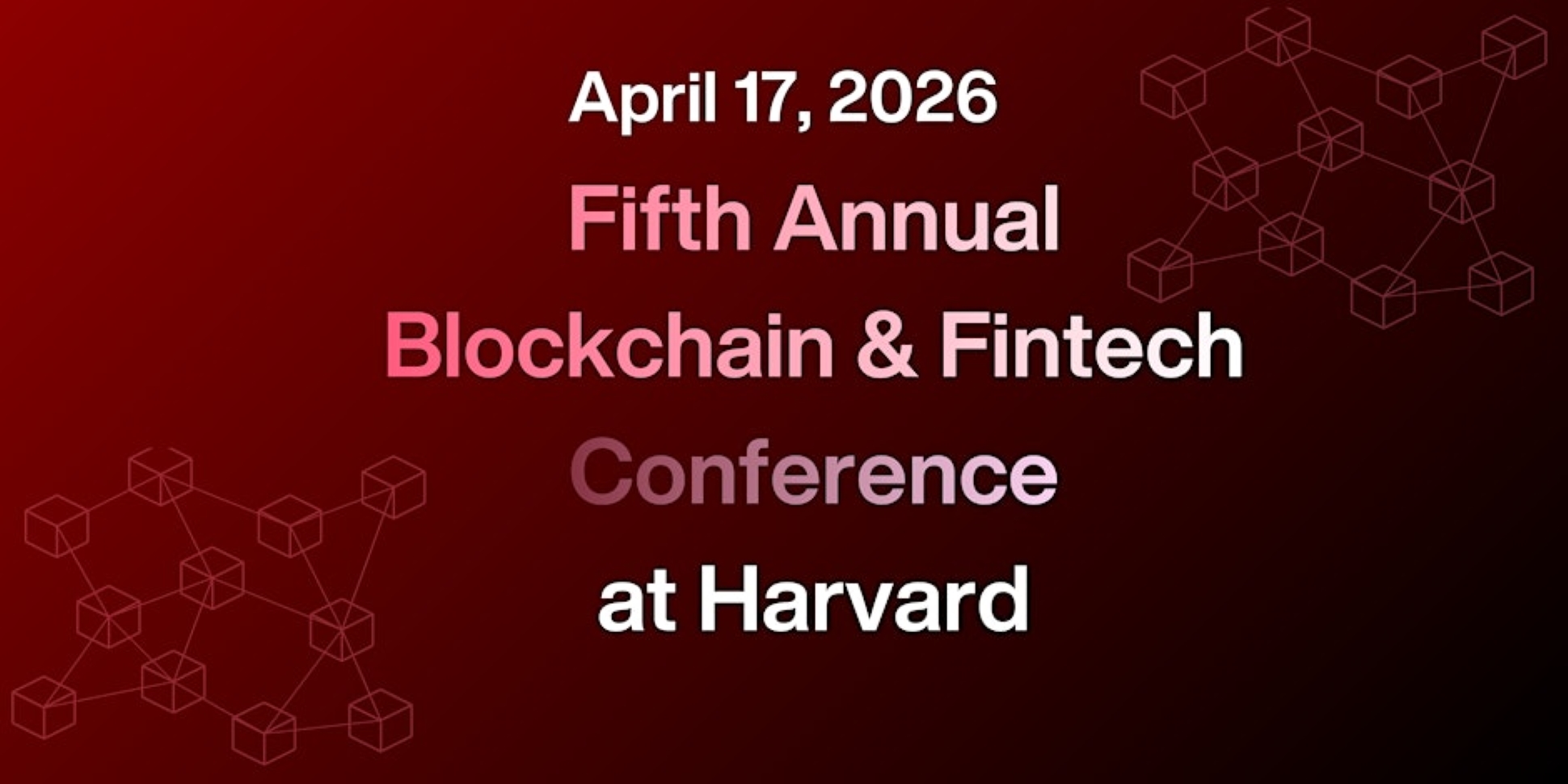 April 17, 2026

Fifth Annual Blockchain & Fintech Conference at Harvard